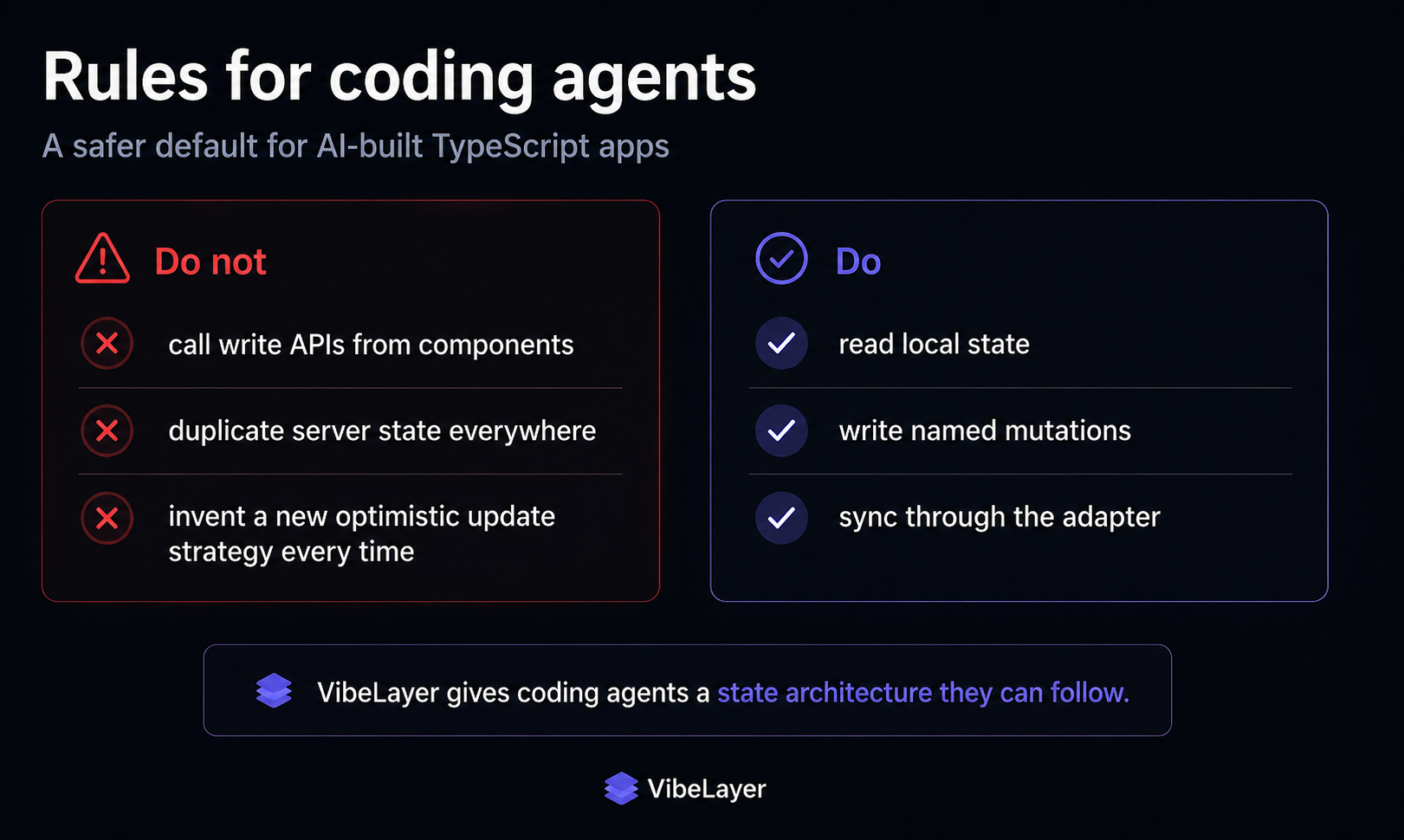 Rules for coding agents

A safer default for AI-built TypeScript apps

Do not

call write APIs from components

duplicate server state everywhere

invent a new optimistic update strategy every time

Do

read local state

write named mutations

sync through the adapter

VibeLayer gives coding agents a state architecture they can follow.

VibeLayer